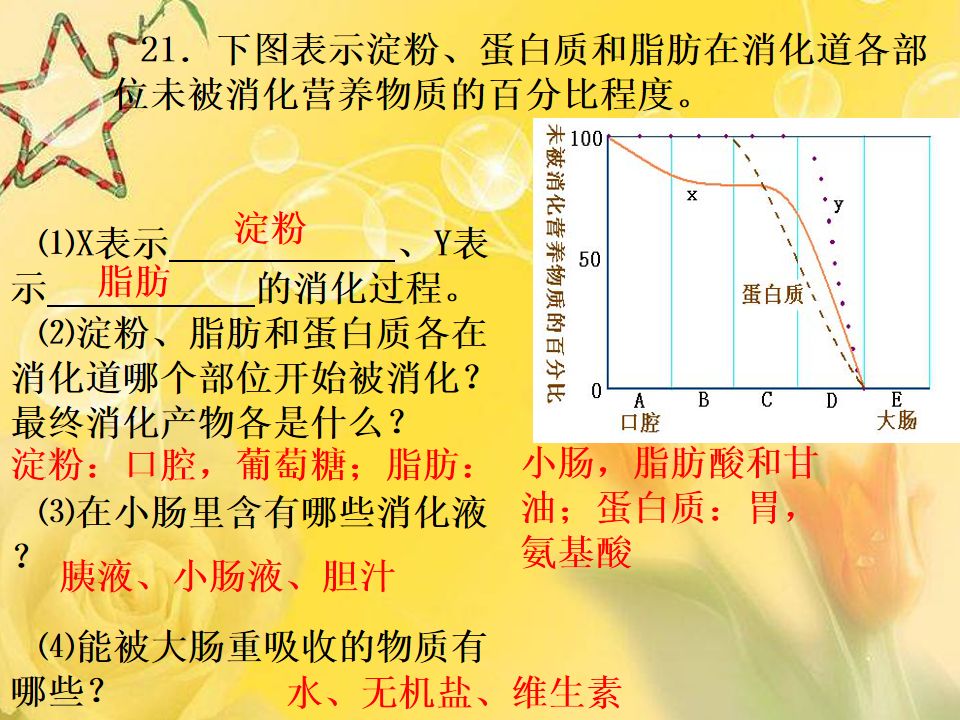 21．下图表示淀粉、蛋白质和脂肪在消化道各部位未被消化营养物质的百分比程度。

未被消化营养物质的百分比
100
50
0
x
y
蛋白质
A
B
C
D
E
口腔
大肠

⑴X表示 淀粉 、Y表示 脂肪 的消化过程。

⑵淀粉、脂肪和蛋白质各在消化道哪个部位开始被消化？最终消化产物各是什么？

淀粉：口腔，葡萄糖；脂肪：小肠，脂肪酸和甘油；蛋白质：胃，氨基酸

⑶在小肠里含有哪些消化液？

胰液、小肠液、胆汁

⑷能被大肠重吸收的物质有哪些？

水、无机盐、维生素